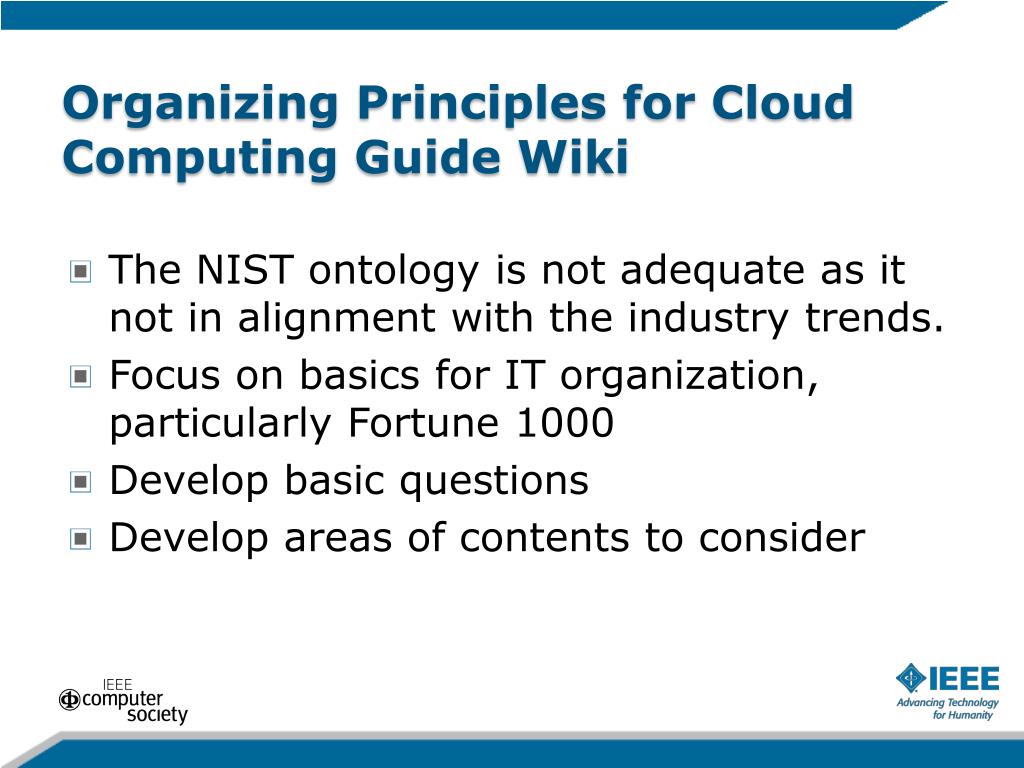 Organizing Principles for Cloud Computing Guide Wiki

The NIST ontology is not adequate as it not in alignment with the industry trends.

Focus on basics for IT organization, particularly Fortune 1000

Develop basic questions

Develop areas of contents to consider

IEEE computer society

IEEE
Advancing Technology for Humanity